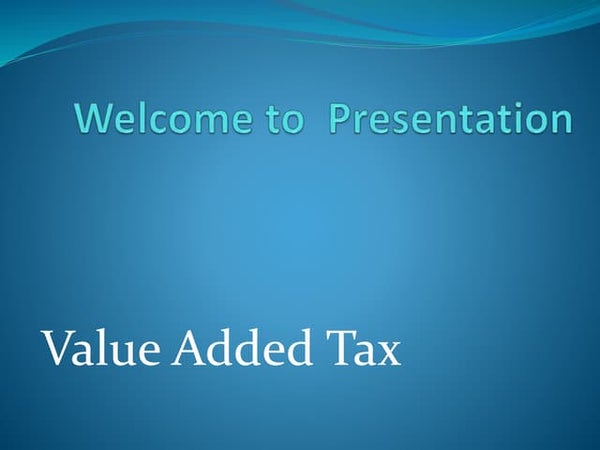 Welcome to  Presentation

Value Added Tax